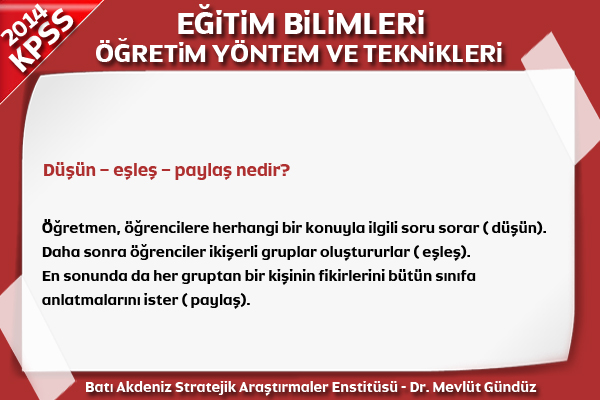 2014 KPSS

EĞİTİM BİLİMLERİ
ÖĞRETİM YÖNTEM VE TEKNİKLERİ

Düşün – eşleş – paylaş nedir?

Öğretmen, öğrencilere herhangi bir konuyla ilgili soru sorar ( düşün).
Daha sonra öğrenciler ikişerli gruplar oluştururlar ( eşleş).
En sonunda da her gruptan bir kişinin fikirlerini bütün sınıfa anlatmalarını ister ( paylaş).

Batı Akdeniz Stratejik Araştırmaler Enstitüsü - Dr. Mevlüt Gündüz